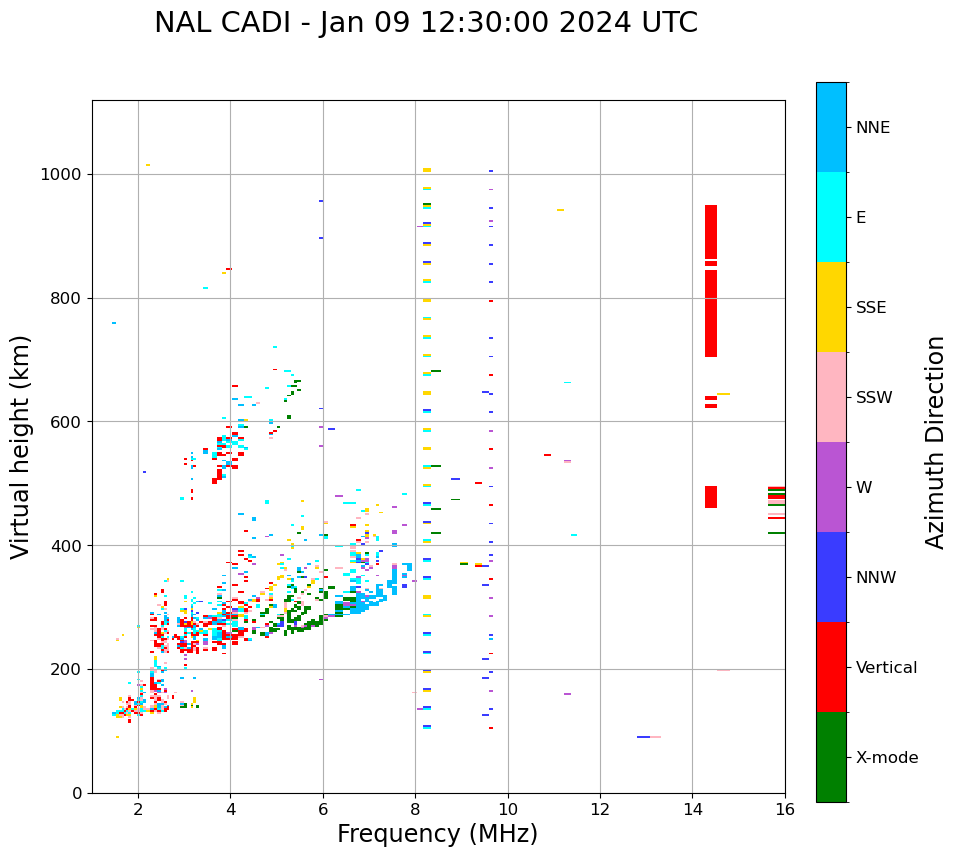 NAL CADI - Jan 09 12:30:00 2024 UTC

Virtual height (km)

1000
800
600
400
200
0

2
4
6
8
10
12
14
16

Frequency (MHz)

NNE
E
SSE
SSW
W
NNW
Vertical
X-mode

Azimuth Direction